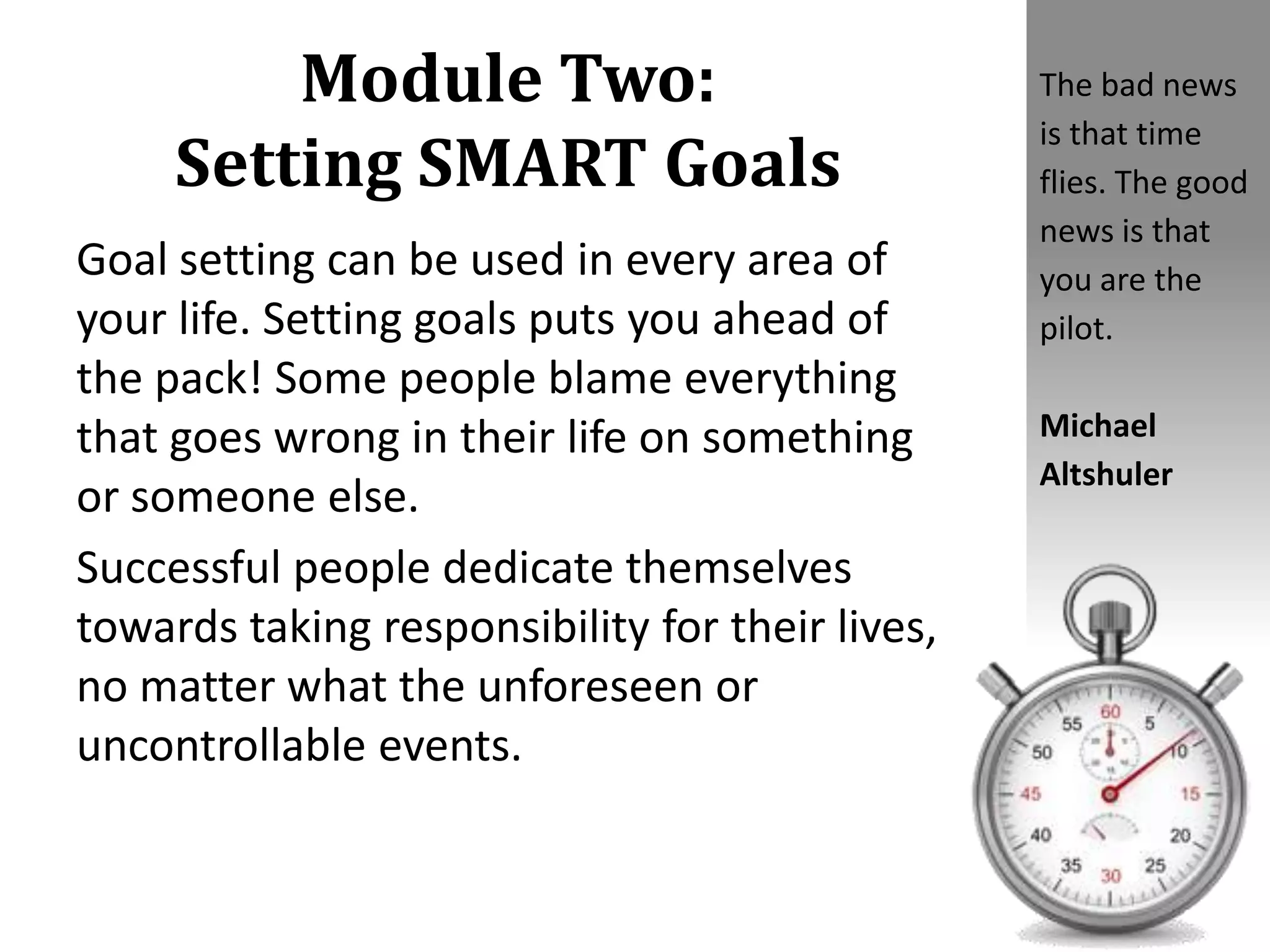 Module Two:
Setting SMART Goals

Goal setting can be used in every area of your life. Setting goals puts you ahead of the pack! Some people blame everything that goes wrong in their life on something or someone else.

Successful people dedicate themselves towards taking responsibility for their lives, no matter what the unforeseen or uncontrollable events.

The bad news is that time flies. The good news is that you are the pilot.

Michael Altshuler

60
5
10
15
20
25
30
35
40
45
50
55